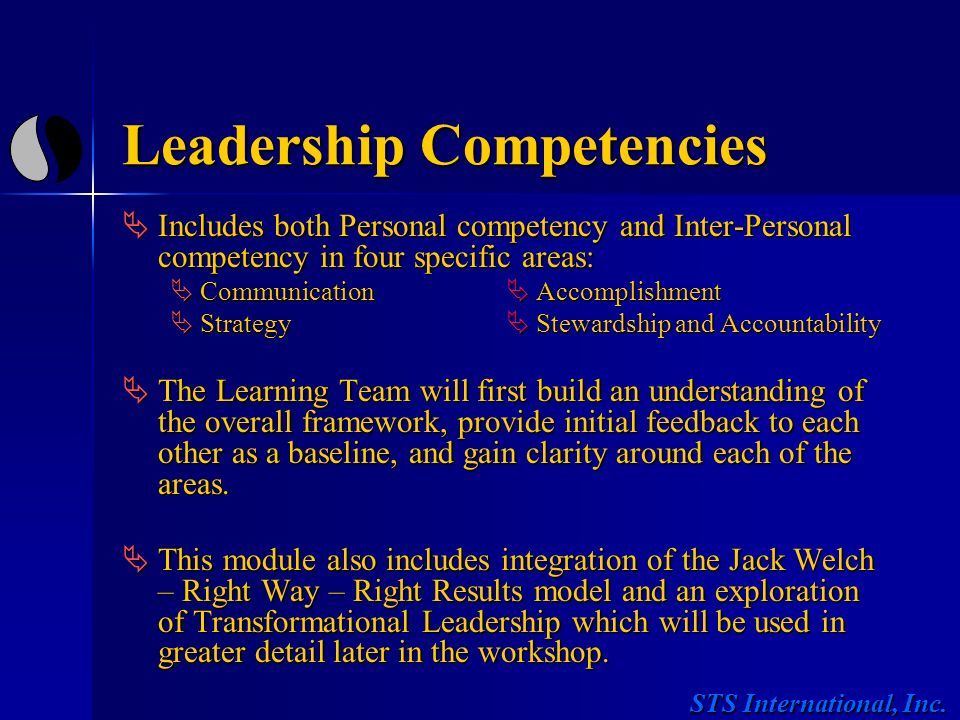 Leadership Competencies

Includes both Personal competency and Inter-Personal competency in four specific areas:

Communication
Strategy

Accomplishment
Stewardship and Accountability

The Learning Team will first build an understanding of the overall framework, provide initial feedback to each other as a baseline, and gain clarity around each of the areas.

This module also includes integration of the Jack Welch – Right Way – Right Results model and an exploration of Transformational Leadership which will be used in greater detail later in the workshop.

STS International, Inc.